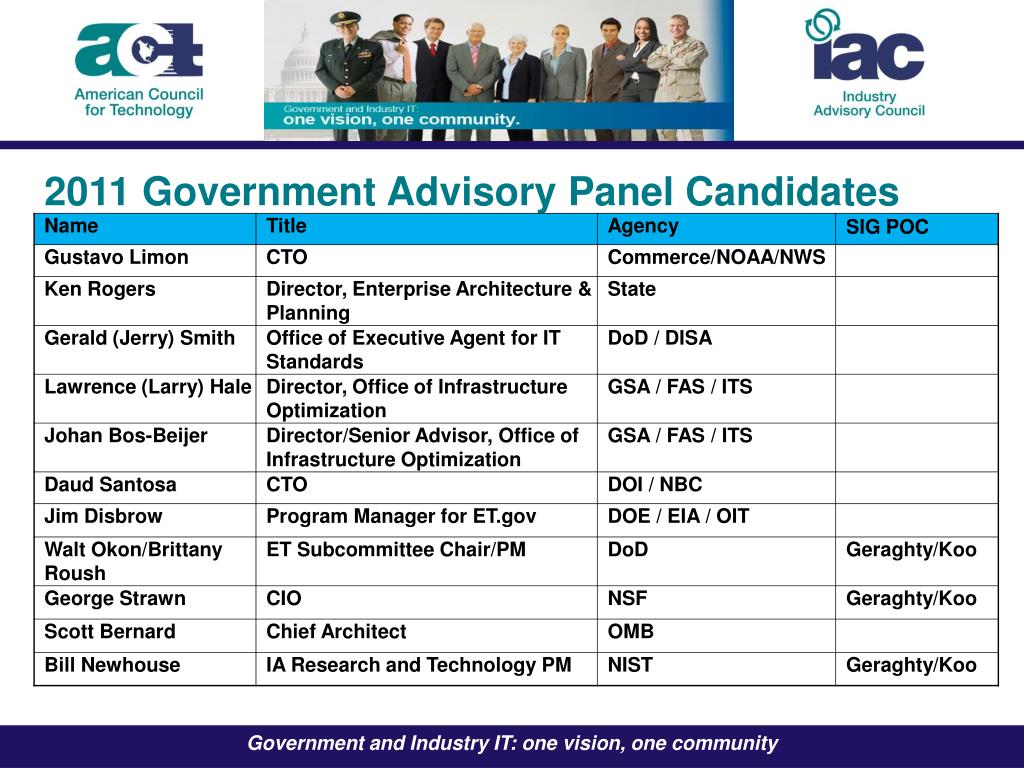 act
American Council for Technology

Government and Industry IT:
one vision, one community.

iac
Industry Advisory Council

2011 Government Advisory Panel Candidates

| Name | Title | Agency | SIG POC |
|---|---|---|---|
| Gustavo Limon | CTO | Commerce/NOAA/NWS | |
| Ken Rogers | Director, Enterprise Architecture & Planning | State | |
| Gerald (Jerry) Smith | Office of Executive Agent for IT Standards | DoD / DISA | |
| Lawrence (Larry) Hale | Director, Office of Infrastructure Optimization | GSA / FAS / ITS | |
| Johan Bos-Beijer | Director/Senior Advisor, Office of Infrastructure Optimization | GSA / FAS / ITS | |
| Daud Santosa | CTO | DOI / NBC | |
| Jim Disbrow | Program Manager for ET.gov | DOE / EIA / OIT | |
| Walt Okon/Brittany Roush | ET Subcommittee Chair/PM | DoD | Geraghty/Koo |
| George Strawn | CIO | NSF | Geraghty/Koo |
| Scott Bernard | Chief Architect | OMB | |
| Bill Newhouse | IA Research and Technology PM | NIST | Geraghty/Koo |

Government and Industry IT: one vision, one community